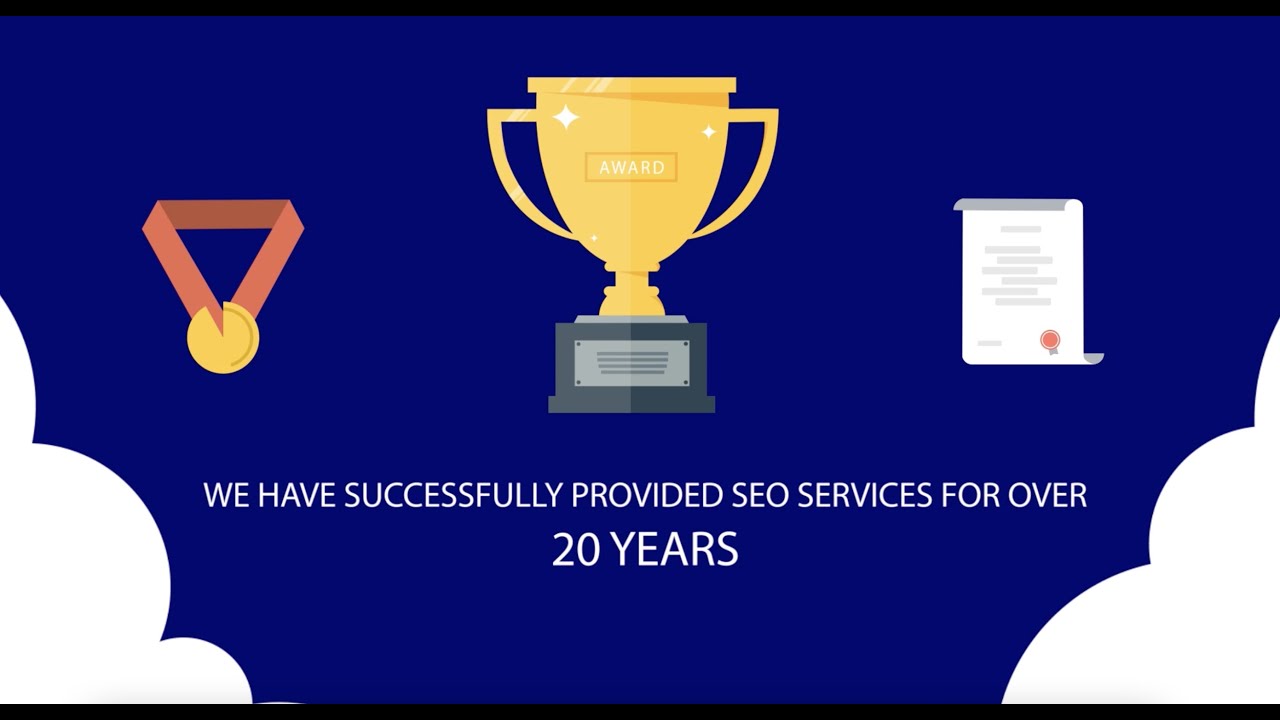 AWARD

WE HAVE SUCCESSFULLY PROVIDED SEO SERVICES FOR OVER
20 YEARS